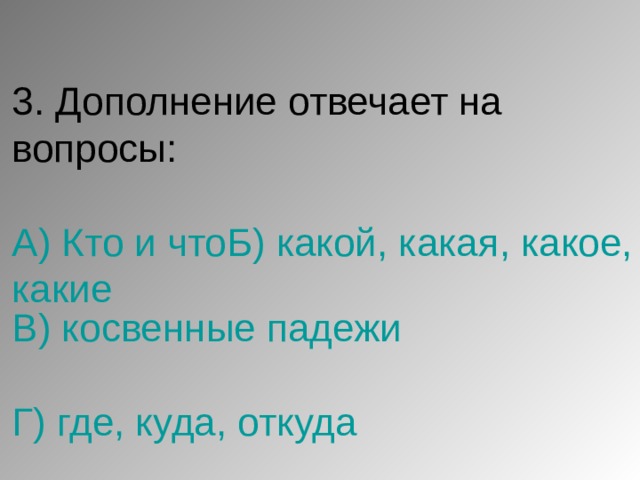 3. Дополнение отвечает на вопросы:

А) Кто и чтоБ) какой, какая, какое, какие
В) косвенные падежи

Г) где, куда, откуда